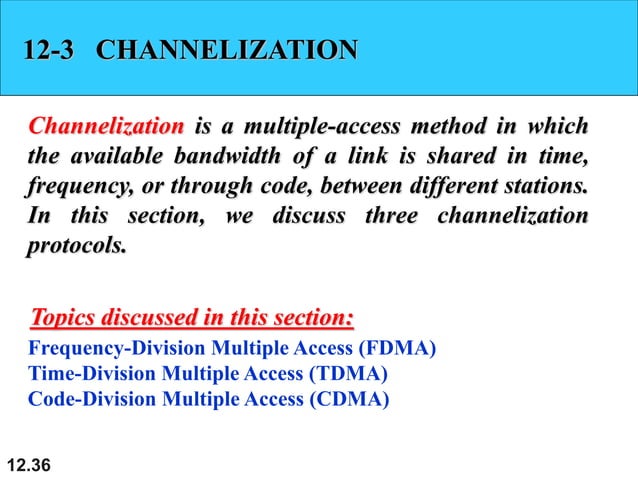 12-3 CHANNELIZATION

Channelization is a multiple-access method in which the available bandwidth of a link is shared in time, frequency, or through code, between different stations. In this section, we discuss three channelization protocols.

Topics discussed in this section:
Frequency-Division Multiple Access (FDMA)
Time-Division Multiple Access (TDMA)
Code-Division Multiple Access (CDMA)

12.36